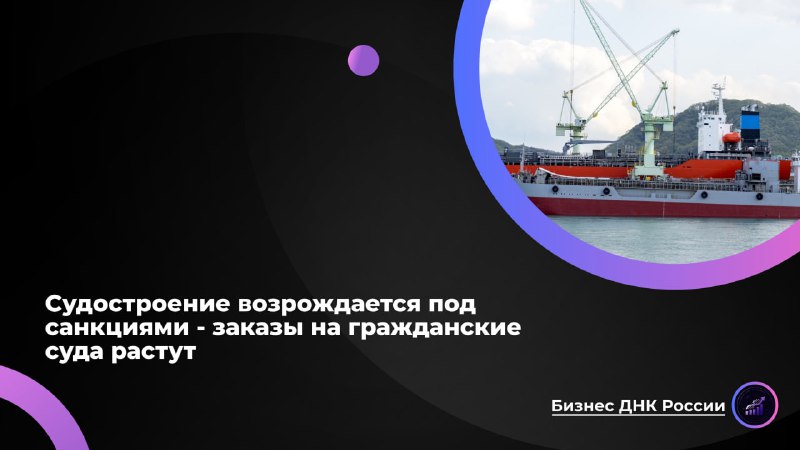 Судостроение возрождается под санкциями - заказы на гражданские суда растут

Бизнес ДНК России